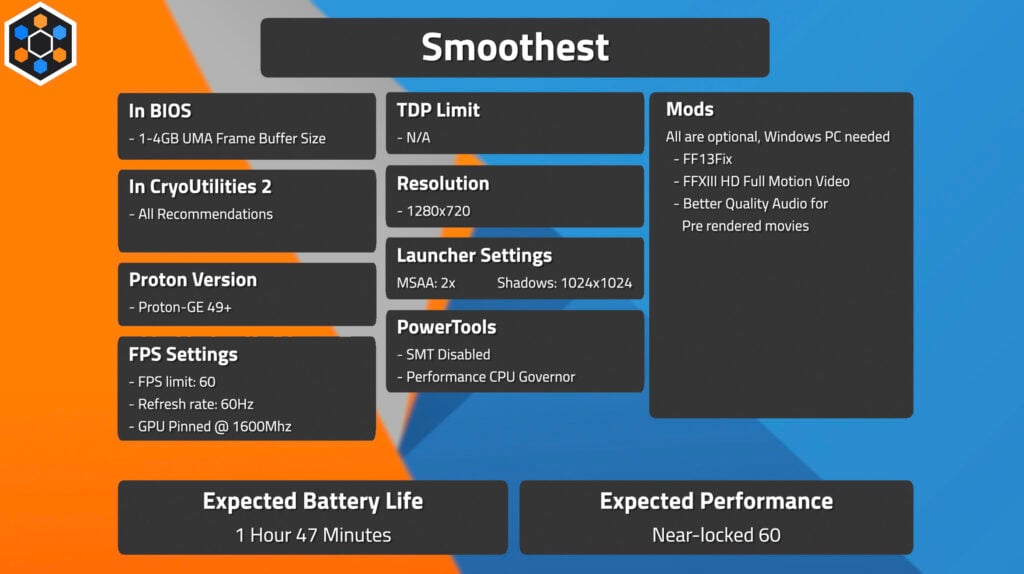 Smoothest

In BIOS
- 1-4GB UMA Frame Buffer Size

In CryoUtilities 2
- All Recommendations

Proton Version
- Proton-GE 49+

FPS Settings
- FPS limit: 60
- Refresh rate: 60Hz
- GPU Pinned @ 1600Mhz

TDP Limit
- N/A

Resolution
- 1280x720

Launcher Settings
MSAA: 2x Shadows: 1024x1024

PowerTools
- SMT Disabled
- Performance CPU Governor

Mods
All are optional, Windows PC needed
- FF13Fix
- FFXIII HD Full Motion Video
- Better Quality Audio for Pre rendered movies

Expected Battery Life
1 Hour 47 Minutes

Expected Performance
Near-locked 60